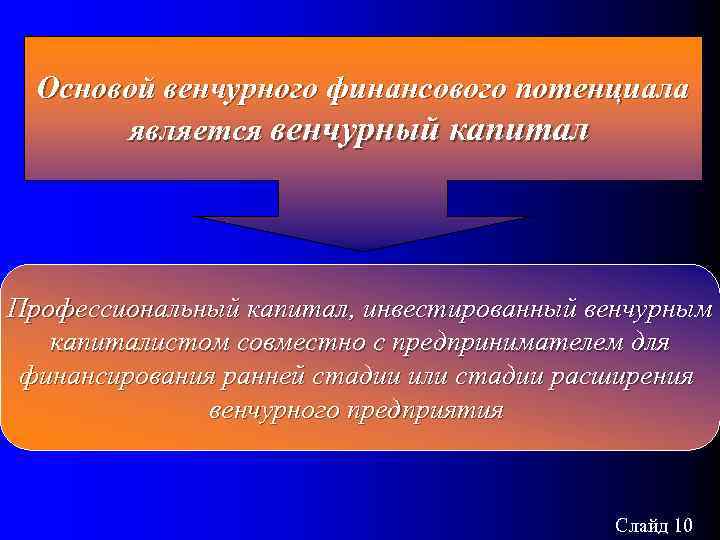 Основой венчурного финансового потенциала является венчурный капитал

Профессиональный капитал, инвестированный венчурным капиталистом совместно с предпринимателем для финансирования ранней стадии или стадии расширения венчурного предприятия

Слайд 10